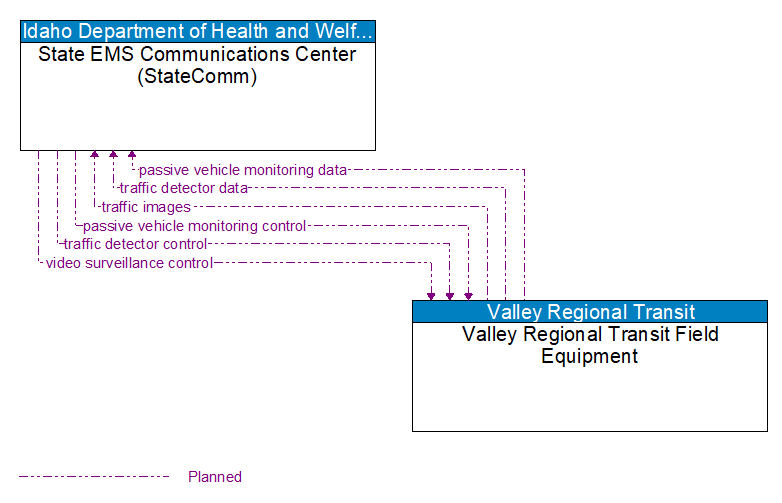 Idaho Department of Health and Welf...
State EMS Communications Center (StateComm)

passive vehicle monitoring data
traffic detector data
traffic images
passive vehicle monitoring control
traffic detector control
video surveillance control

Valley Regional Transit
Valley Regional Transit Field Equipment

Planned